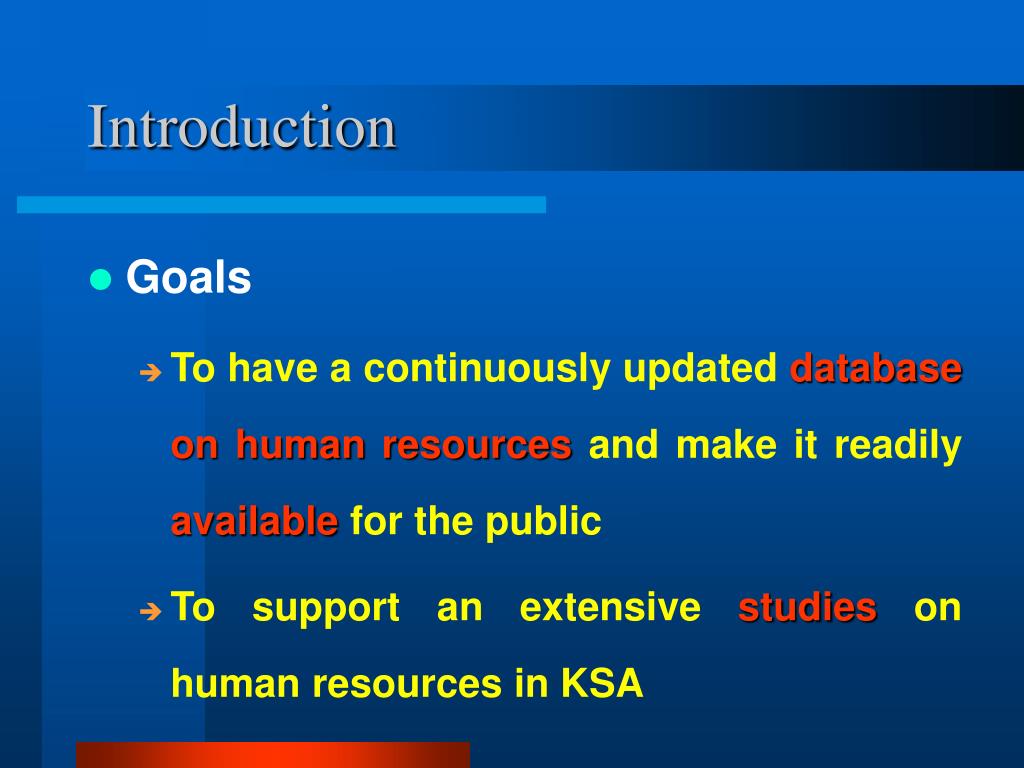 Introduction

Goals

To have a continuously updated database on human resources and make it readily available for the public

To support an extensive studies on human resources in KSA